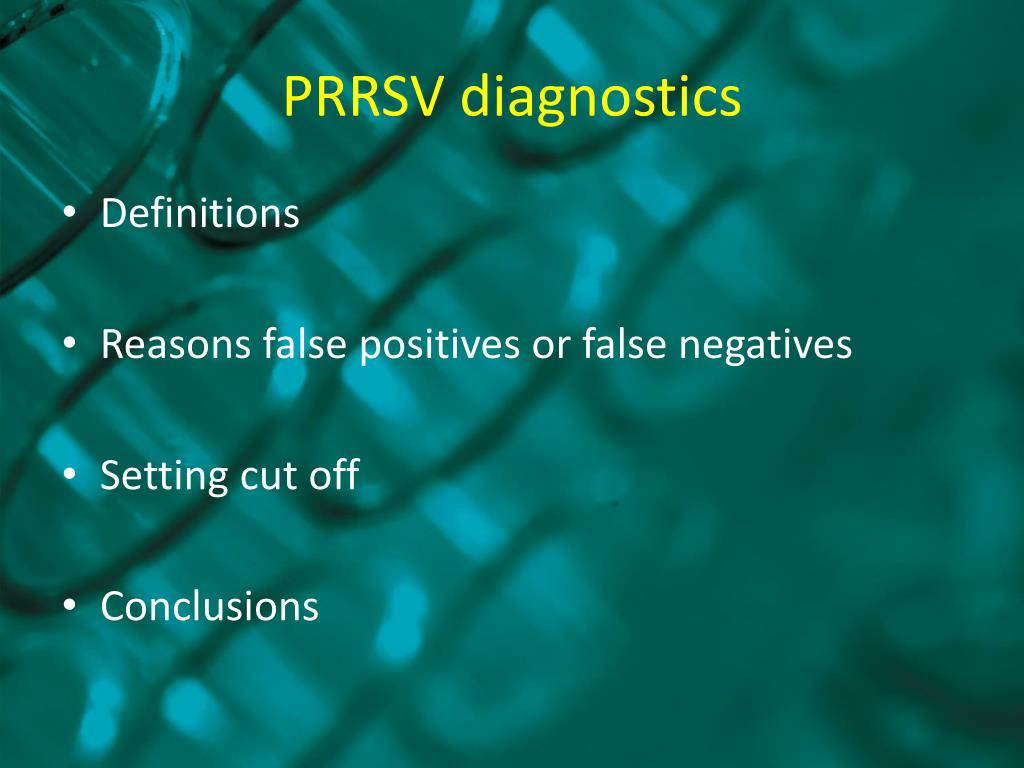 PRRSV diagnostics

• Definitions

• Reasons false positives or false negatives

• Setting cut off

• Conclusions